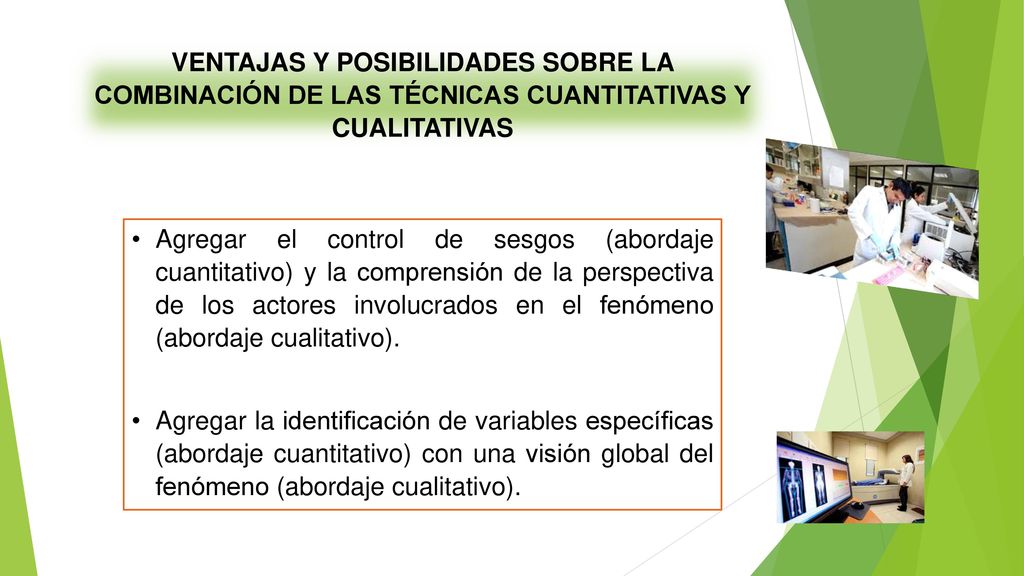 VENTAJAS Y POSIBILIDADES SOBRE LA COMBINACIÓN DE LAS TÉCNICAS CUANTITATIVAS Y CUALITATIVAS

• Agregar el control de sesgos (abordaje cuantitativo) y la comprensión de la perspectiva de los actores involucrados en el fenómeno (abordaje cualitativo).

• Agregar la identificación de variables específicas (abordaje cuantitativo) con una visión global del fenómeno (abordaje cualitativo).